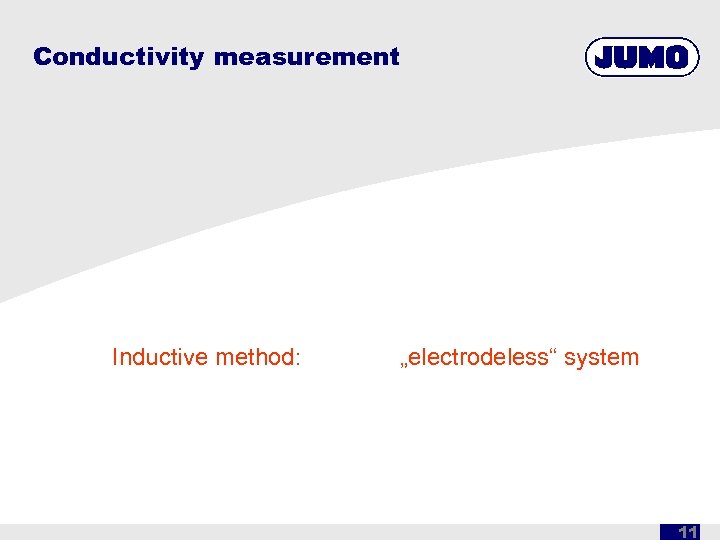 Conductivity measurement

JUMO

Inductive method: „electrodeless“ system

11